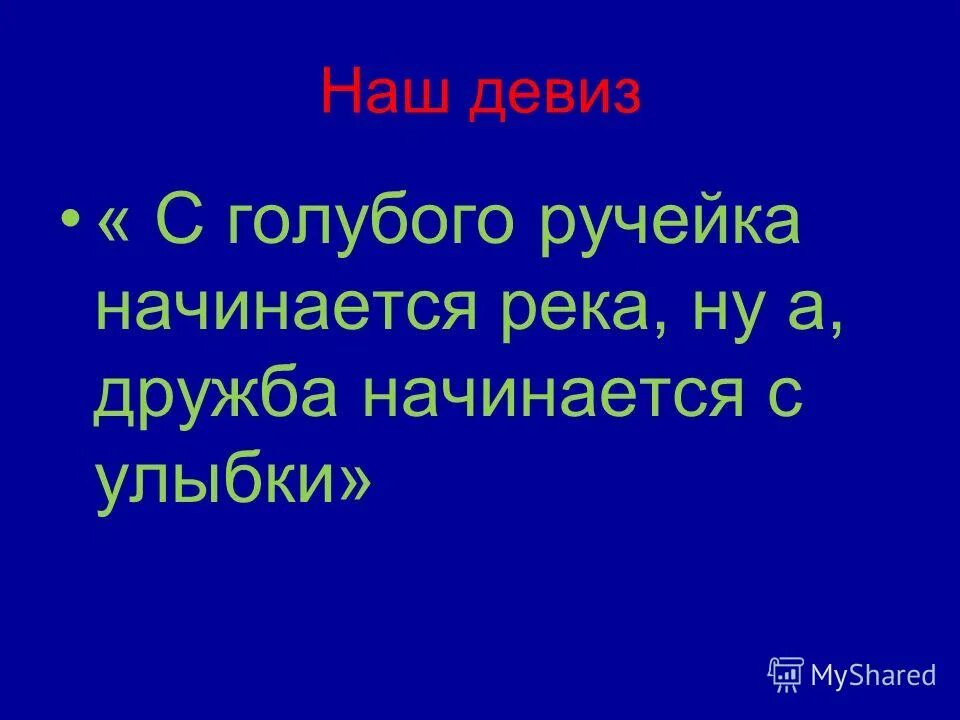 Наш девиз

• « С голубого ручейка начинается река, ну а, дружба начинается с улыбки»

MyShared